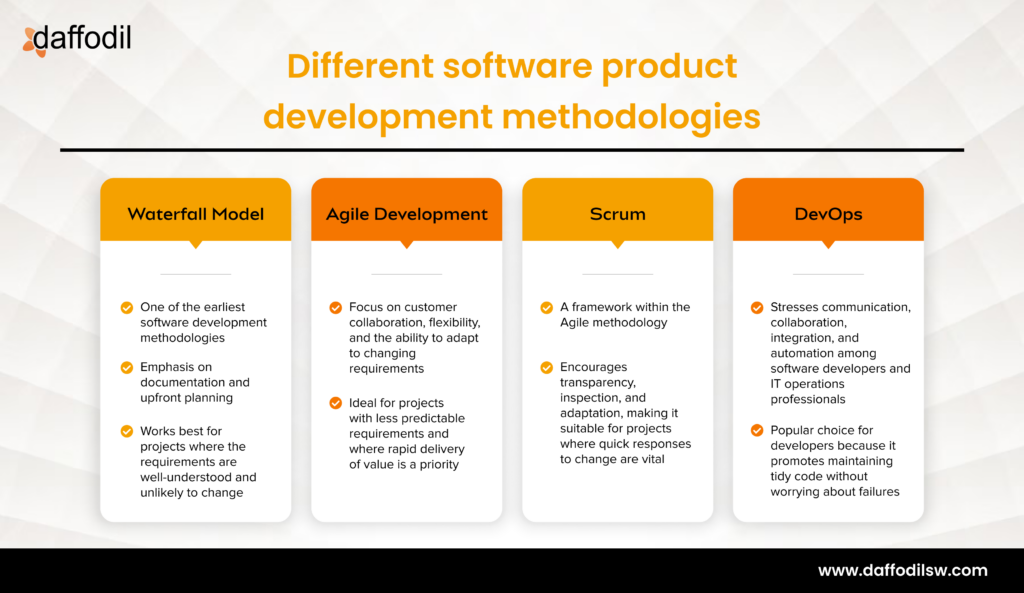 daffodil

Different software product development methodologies

Waterfall Model

One of the earliest software development methodologies

Emphasis on documentation and upfront planning

Works best for projects where the requirements are well-understood and unlikely to change

Agile Development

Focus on customer collaboration, flexibility, and the ability to adapt to changing requirements

Ideal for projects with less predictable requirements and where rapid delivery of value is a priority

Scrum

A framework within the Agile methodology

Encourages transparency, inspection, and adaptation, making it suitable for projects where quick responses to change are vital

DevOps

Stresses communication, collaboration, integration, and automation among software developers and IT operations professionals

Popular choice for developers because it promotes maintaining tidy code without worrying about failures

www.daffodilsw.com